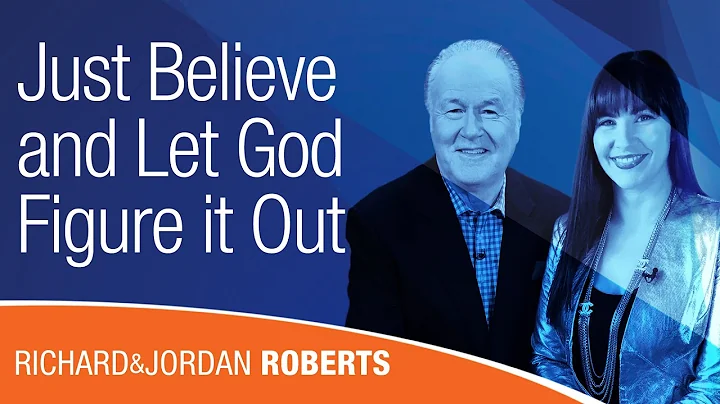 Just Believe and Let God Figure it Out

RICHARD&JORDAN ROBERTS